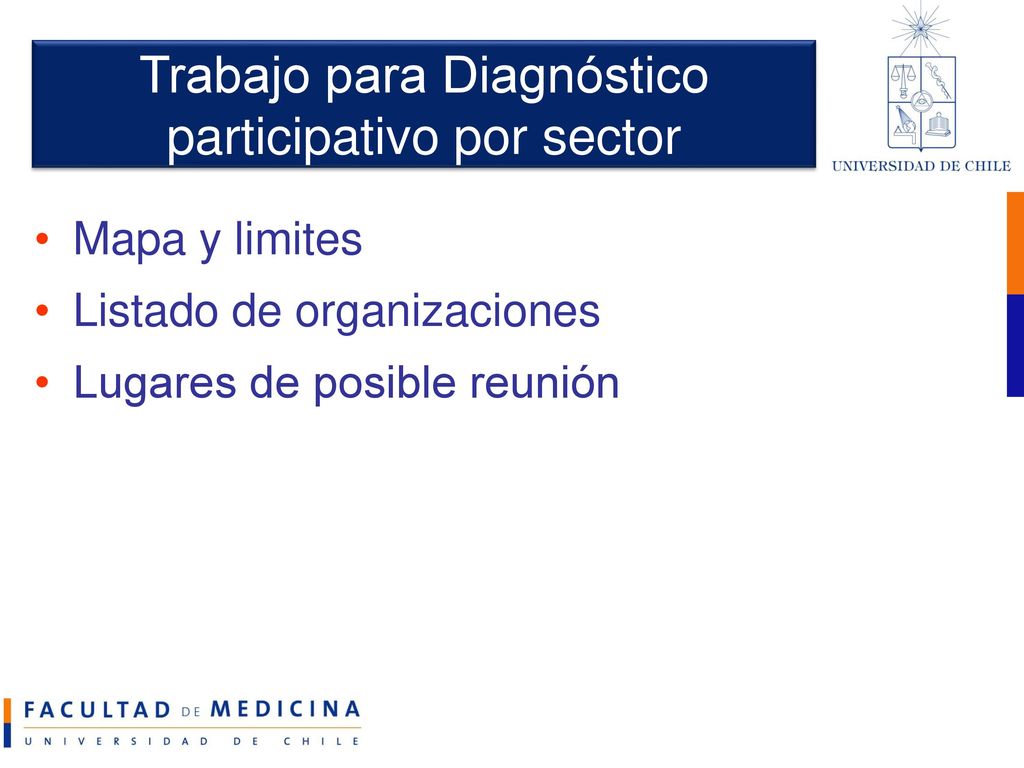 Trabajo para Diagnóstico participativo por sector

UNIVERSIDAD DE CHILE

• Mapa y limites
• Listado de organizaciones
• Lugares de posible reunión

FACULTAD DE MEDICINA
UNIVERSIDAD DE CHILE